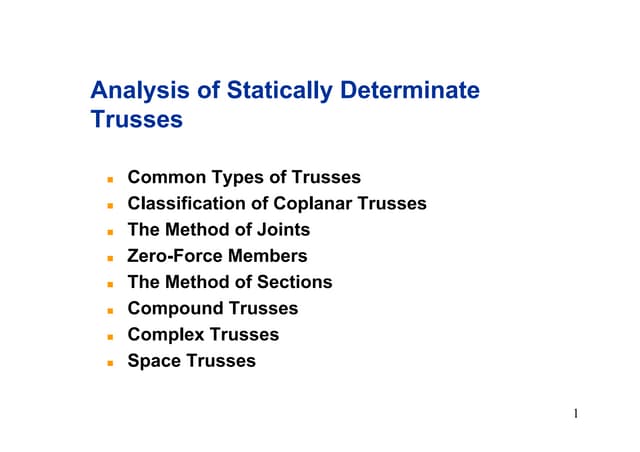 Analysis of Statically Determinate Trusses

- Common Types of Trusses
- Classification of Coplanar Trusses
- The Method of Joints
- Zero-Force Members
- The Method of Sections
- Compound Trusses
- Complex Trusses
- Space Trusses

1